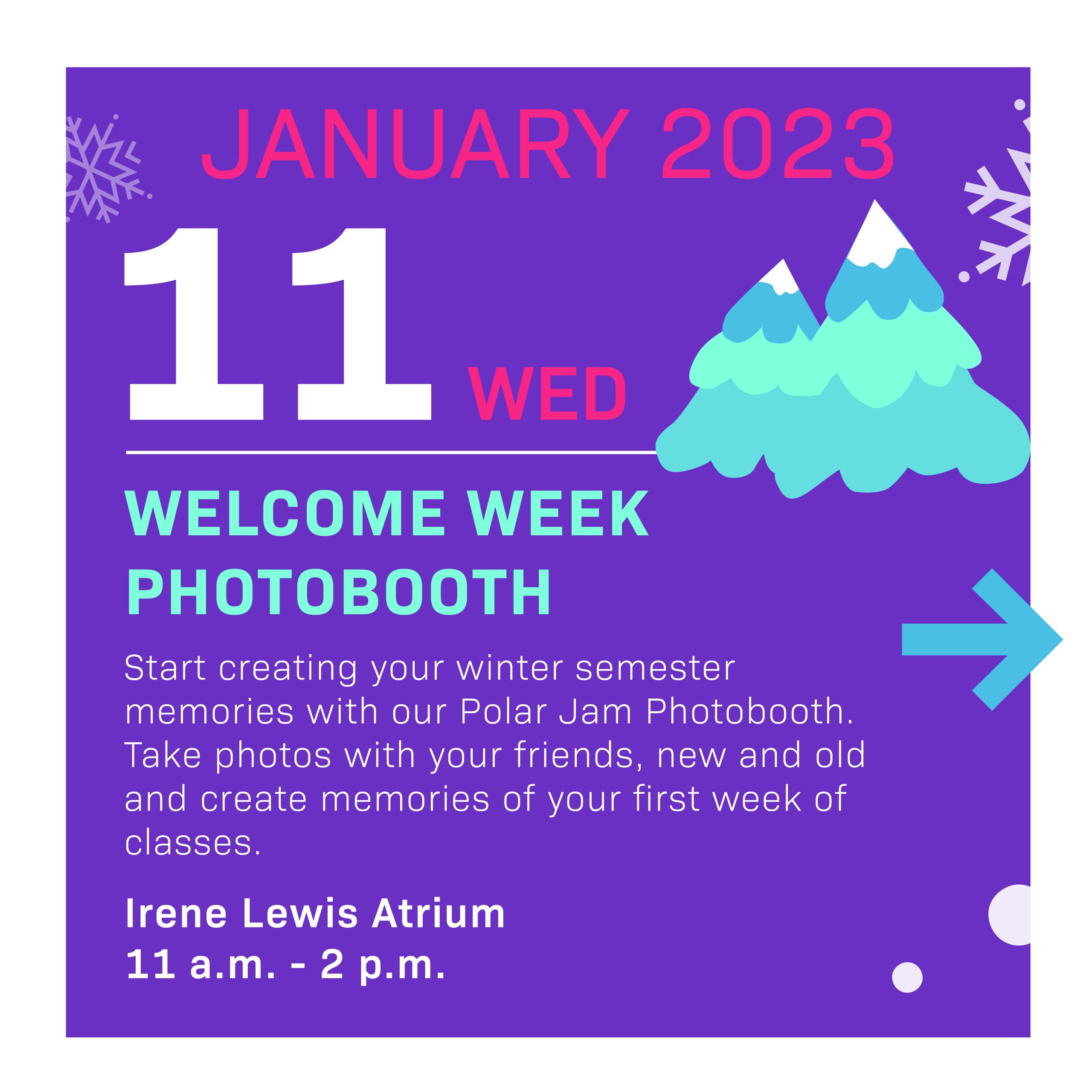 JANUARY 2023

11 WED

WELCOME WEEK PHOTOBOOTH

Start creating your winter semester memories with our Polar Jam Photobooth. Take photos with your friends, new and old and create memories of your first week of classes.

Irene Lewis Atrium
11 a.m. - 2 p.m.